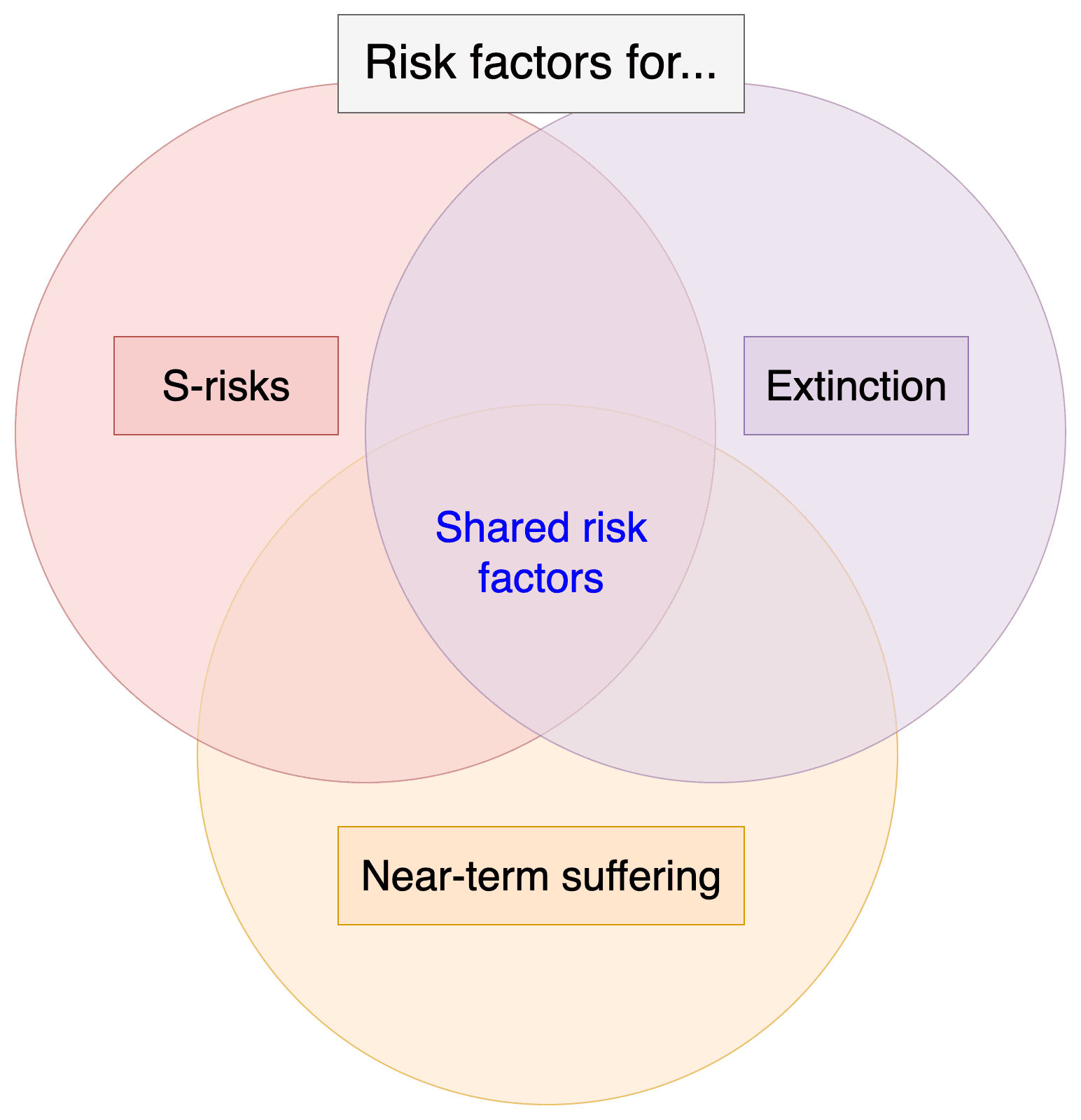 Risk factors for...

S-risks

Extinction

Shared risk factors

Near-term suffering